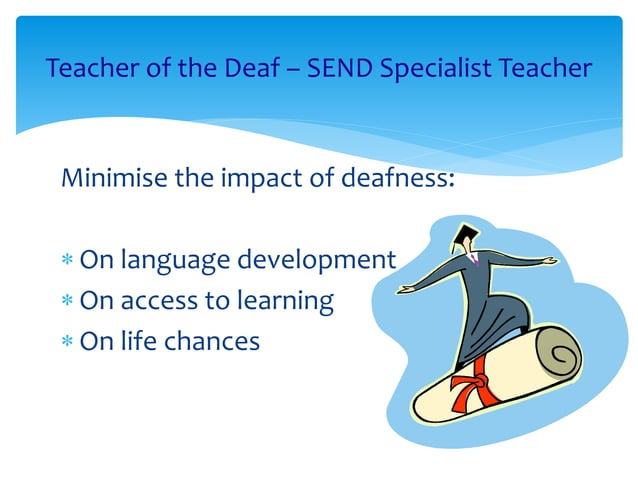 Teacher of the Deaf – SEND Specialist Teacher

Minimise the impact of deafness:

* On language development
* On access to learning
* On life chances